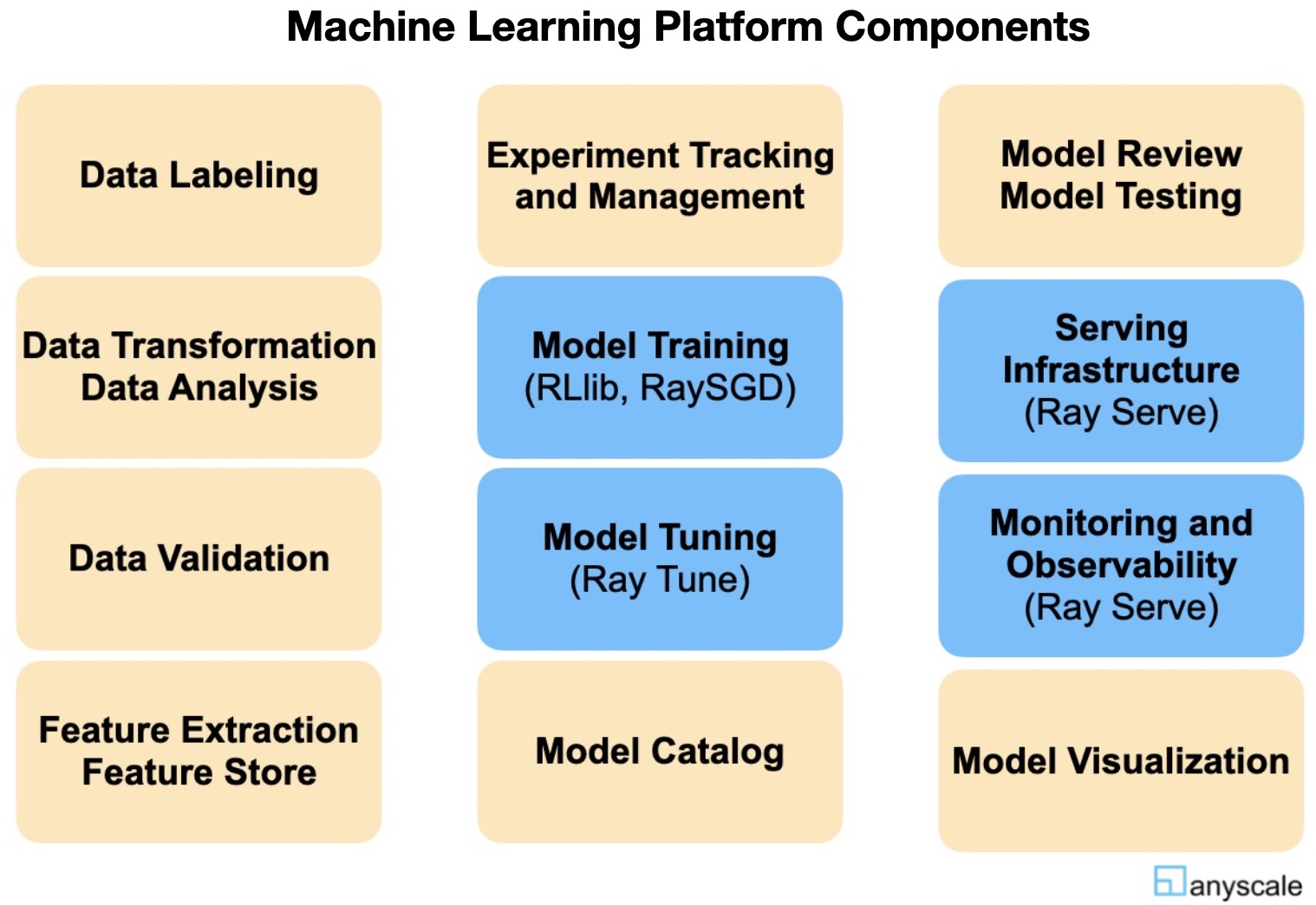 Machine Learning Platform Components

Data Labeling

Data Transformation
Data Analysis

Data Validation

Feature Extraction
Feature Store

Experiment Tracking and Management

Model Training
(RLlib, RaySGD)

Model Tuning
(Ray Tune)

Model Catalog

Model Review
Model Testing

Serving Infrastructure
(Ray Serve)

Monitoring and Observability
(Ray Serve)

Model Visualization

anyscale